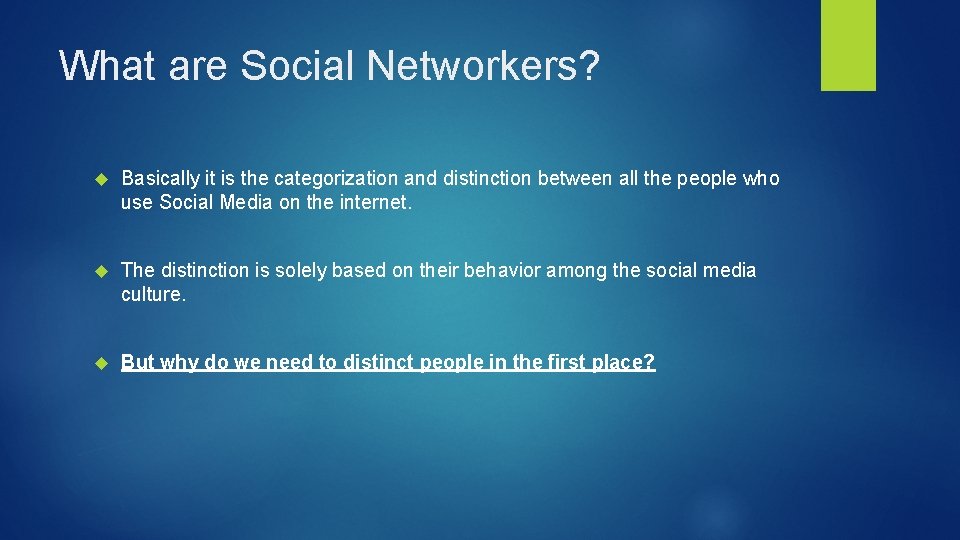 What are Social Networkers?

Basically it is the categorization and distinction between all the people who use Social Media on the internet.

The distinction is solely based on their behavior among the social media culture.

But why do we need to distinct people in the first place?